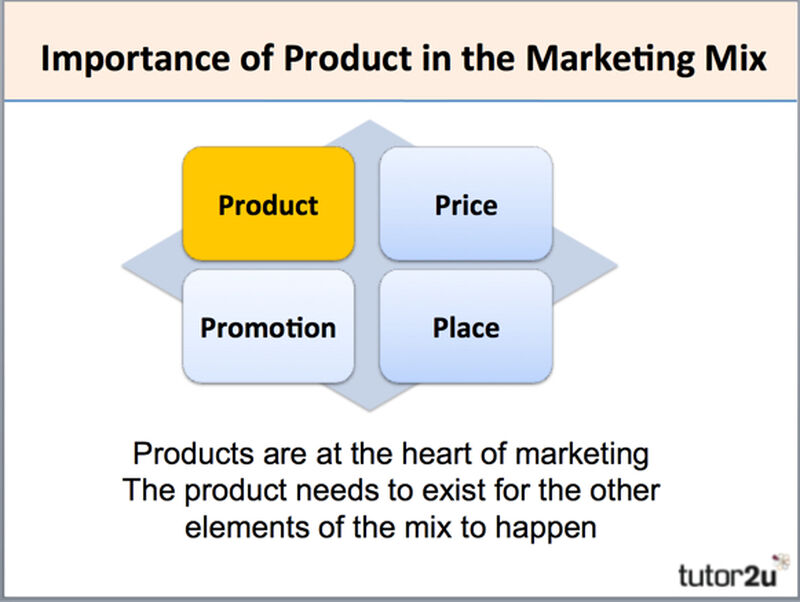 Importance of Product in the Marketing Mix

Product
Price
Promotion
Place

Products are at the heart of marketing
The product needs to exist for the other elements of the mix to happen

tutor2u